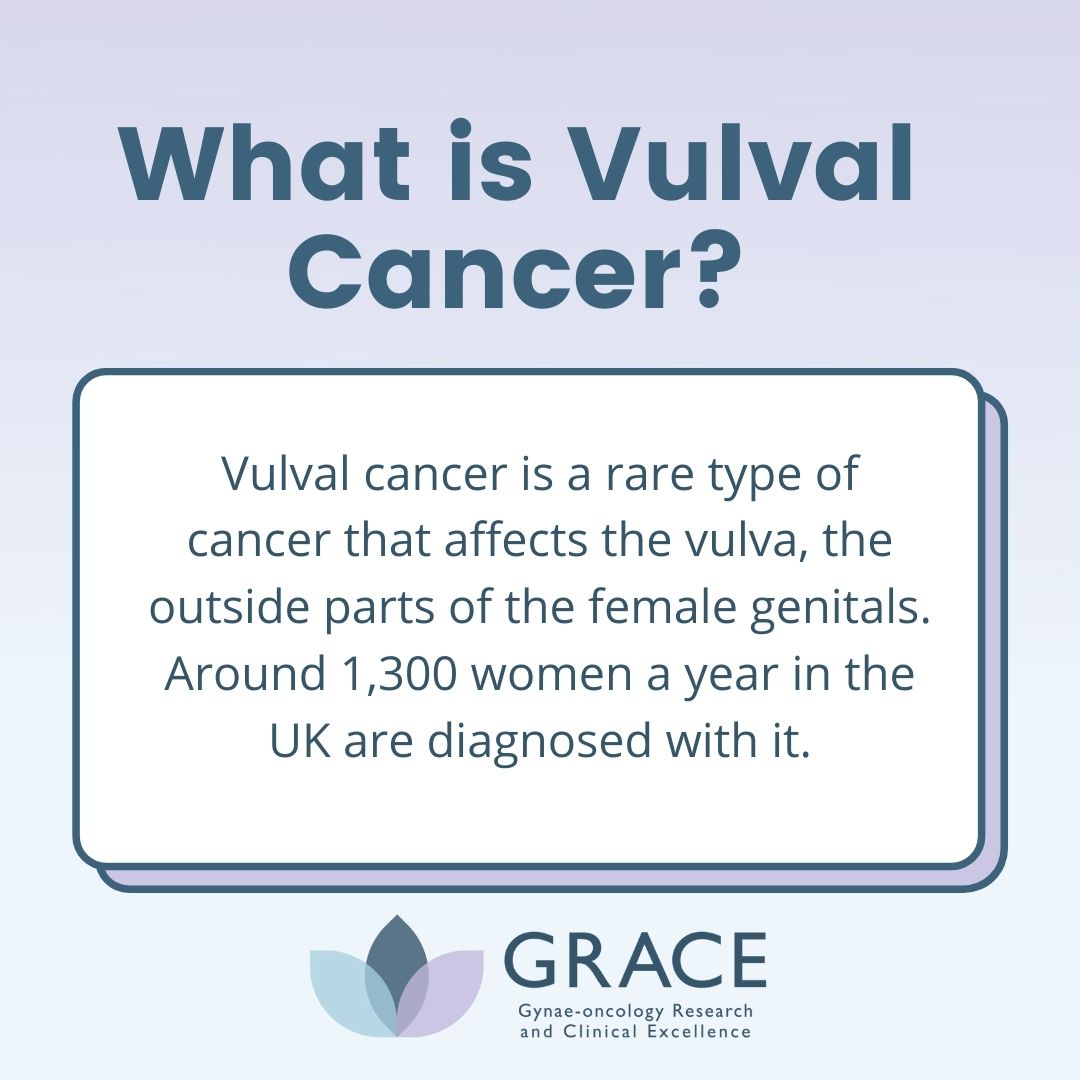 What is Vulval Cancer?

Vulval cancer is a rare type of cancer that affects the vulva, the outside parts of the female genitals. Around 1,300 women a year in the UK are diagnosed with it.

GRACE
Gynae-oncology Research and Clinical Excellence